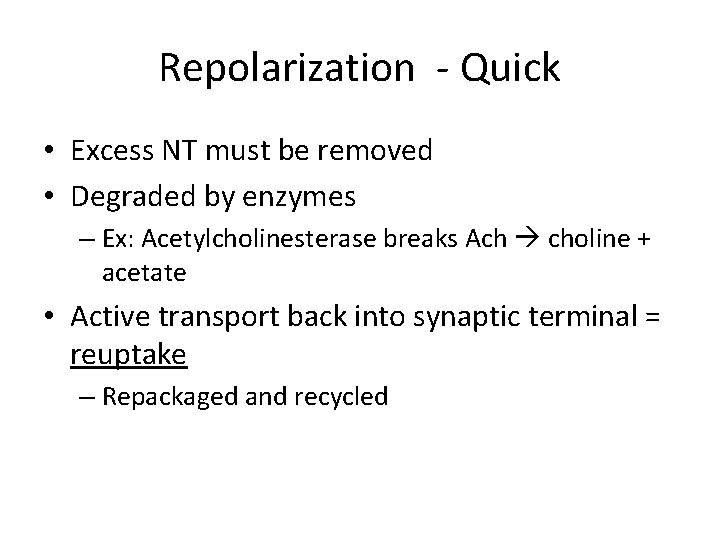 Repolarization - Quick

• Excess NT must be removed
• Degraded by enzymes
– Ex: Acetylcholinesterase breaks Ach → choline + acetate
• Active transport back into synaptic terminal = reuptake
– Repackaged and recycled